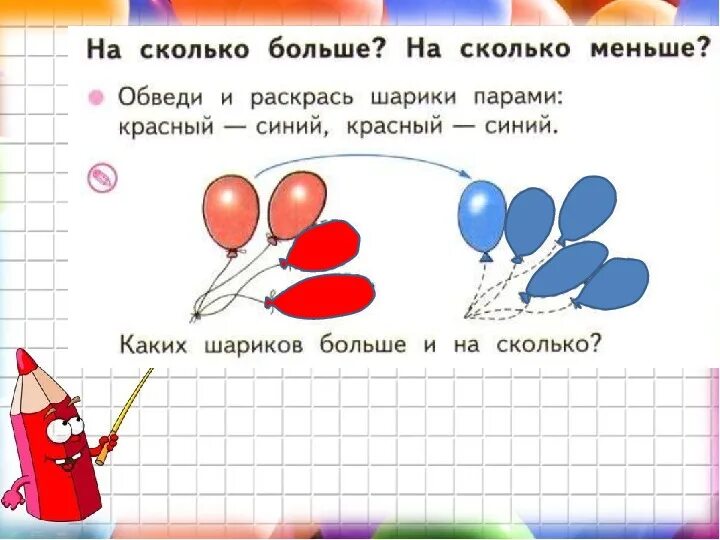 На сколько больше? На сколько меньше?

Обведи и раскрась шарики парами: красный — синий, красный — синий.

Каких шариков больше и на сколько?